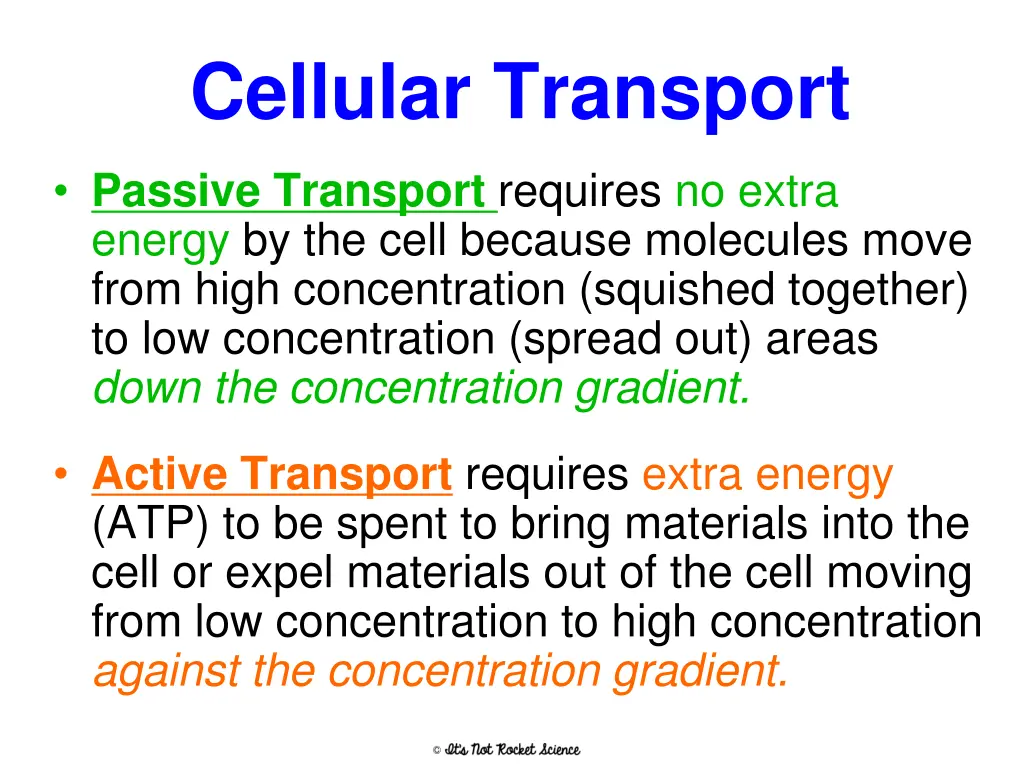 Cellular Transport

• Passive Transport requires no extra energy by the cell because molecules move from high concentration (squished together) to low concentration (spread out) areas down the concentration gradient.

• Active Transport requires extra energy (ATP) to be spent to bring materials into the cell or expel materials out of the cell moving from low concentration to high concentration against the concentration gradient.

© It's Not Rocket Science